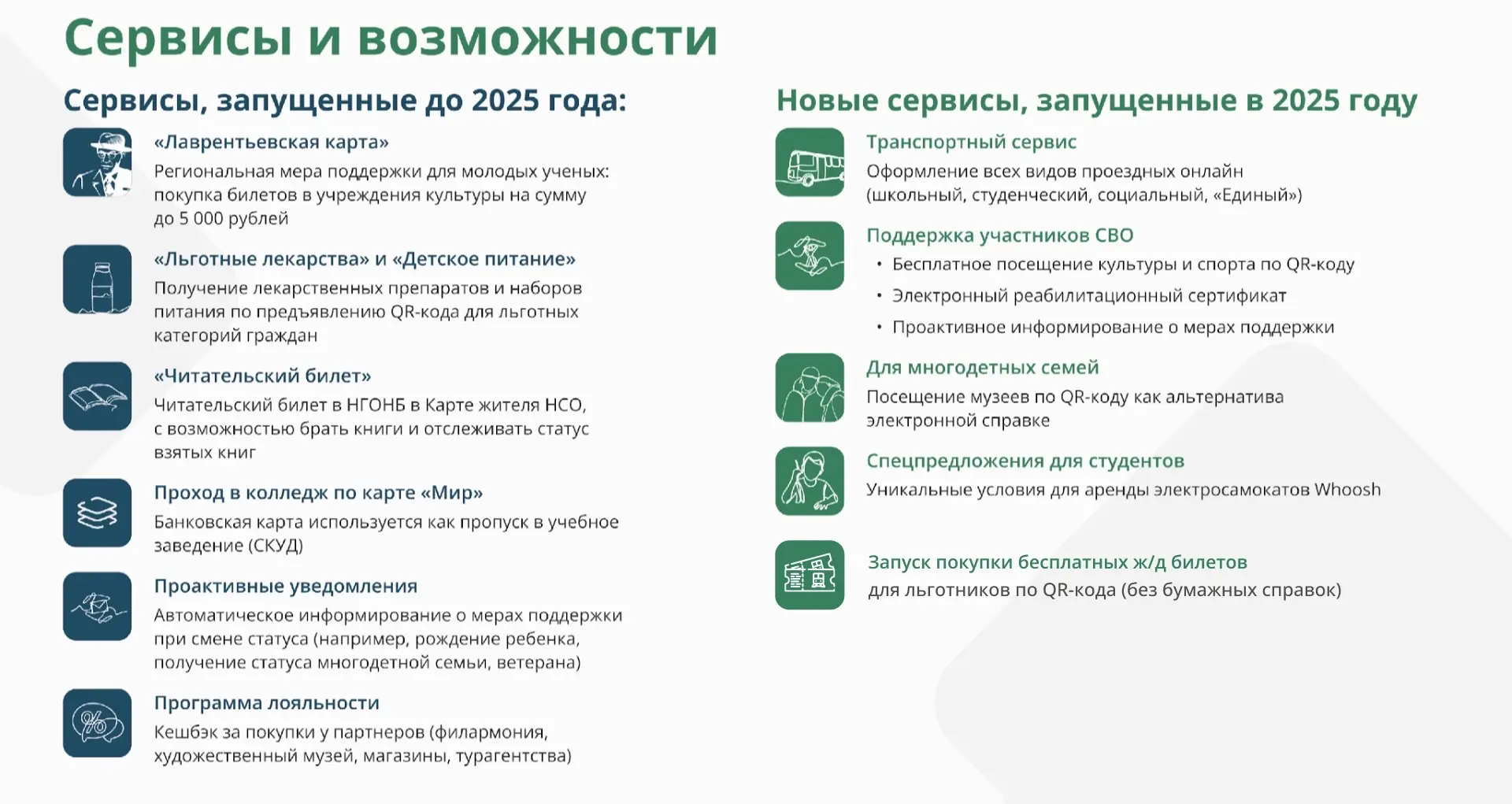 Сервисы и возможности

Сервисы, запущенные до 2025 года:

«Лаврентьевская карта»
Региональная мера поддержки для молодых ученых: покупка билетов в учреждения культуры на сумму до 5 000 рублей

«Льготные лекарства» и «Детское питание»
Получение лекарственных препаратов и наборов питания по предъявлению QR-кода для льготных категорий граждан

«Читательский билет»
Читательский билет в НГОНБ в Карте жителя НСО, с возможностью брать книги и отслеживать статус взятых книг

Проход в колледж по карте «Мир»
Банковская карта используется как пропуск в учебное заведение (СКУД)

Проактивные уведомления
Автоматическое информирование о мерах поддержки при смене статуса (например, рождение ребенка, получение статуса многодетной семьи, ветерана)

Программа лояльности
Кешбэк за покупки у партнеров (филармония, художественный музей, магазины, турагентства)

Новые сервисы, запущенные в 2025 году

Транспортный сервис
Оформление всех видов проездных онлайн (школьный, студенческий, социальный, «Единый»)

Поддержка участников СВО
• Бесплатное посещение культуры и спорта по QR-коду
• Электронный реабилитационный сертификат
• Проактивное информирование о мерах поддержки

Для многодетных семей
Посещение музеев по QR-коду как альтернатива электронной справке

Спецпредложения для студентов
Уникальные условия для аренды электросамокатов Whoosh

Запуск покупки бесплатных ж/д билетов
для льготников по QR-кода (без бумажных справок)